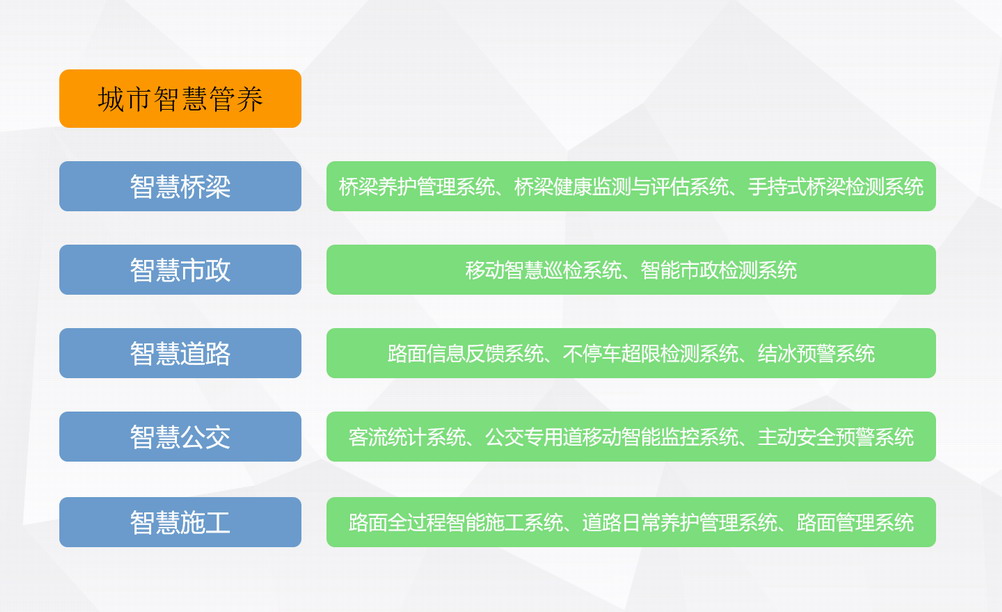 城市智慧管养

智慧桥梁

桥梁养护管理系统、桥梁健康监测与评估系统、手持式桥梁检测系统

智慧市政

移动智慧巡检系统、智能市政检测系统

智慧道路

路面信息反馈系统、不停车超限检测系统、结冰预警系统

智慧公交

客流统计系统、公交专用道移动智能监控系统、主动安全预警系统

智慧施工

路面全过程智能施工系统、道路日常养护管理系统、路面管理系统